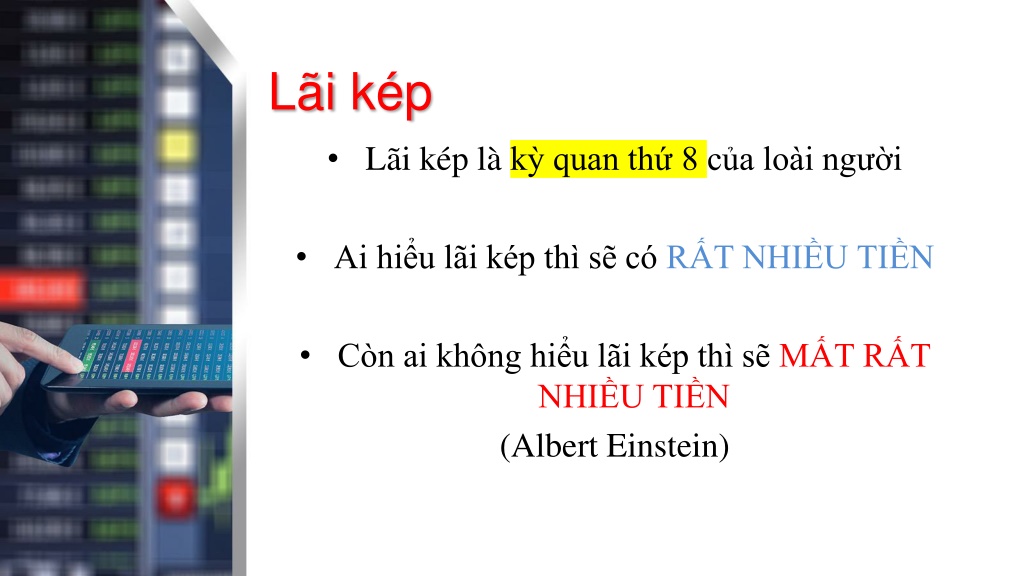 Lãi kép

• Lãi kép là kỳ quan thứ 8 của loài người

• Ai hiểu lãi kép thì sẽ có RẤT NHIỀU TIỀN

• Còn ai không hiểu lãi kép thì sẽ MẤT RẤT NHIỀU TIỀN

(Albert Einstein)